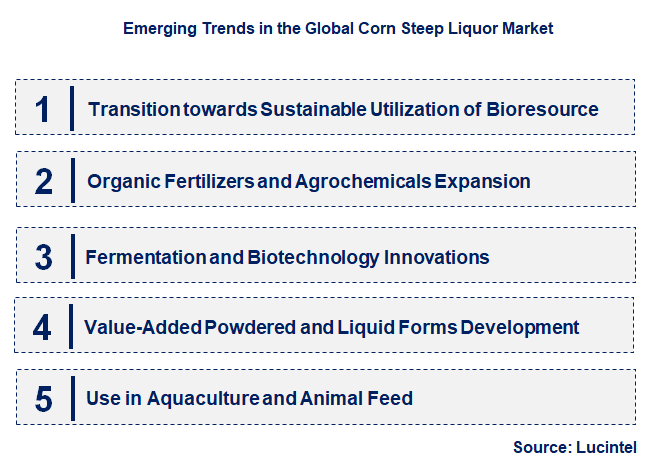 Emerging Trends in the Global Corn Steep Liquor Market

1 Transition towards Sustainable Utilization of Bioresource

2 Organic Fertilizers and Agrochemicals Expansion

3 Fermentation and Biotechnology Innovations

4 Value-Added Powdered and Liquid Forms Development

5 Use in Aquaculture and Animal Feed

Source: Lucintel